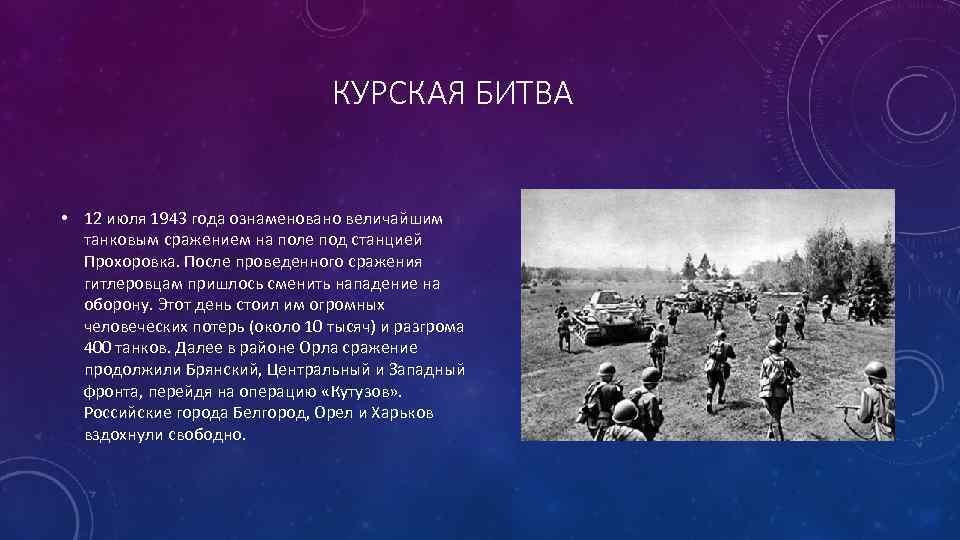 КУРСКАЯ БИТВА

• 12 июля 1943 года ознаменовано величайшим танковым сражением на поле под станцией Прохоровка. После проведенного сражения гитлеровцам пришлось сменить нападение на оборону. Этот день стоил им огромных человеческих потерь (около 10 тысяч) и разгрома 400 танков. Далее в районе Орла сражение продолжили Брянский, Центральный и Западный фронта, перейдя на операцию «Кутузов». Российские города Белгород, Орел и Харьков вздохнули свободно.